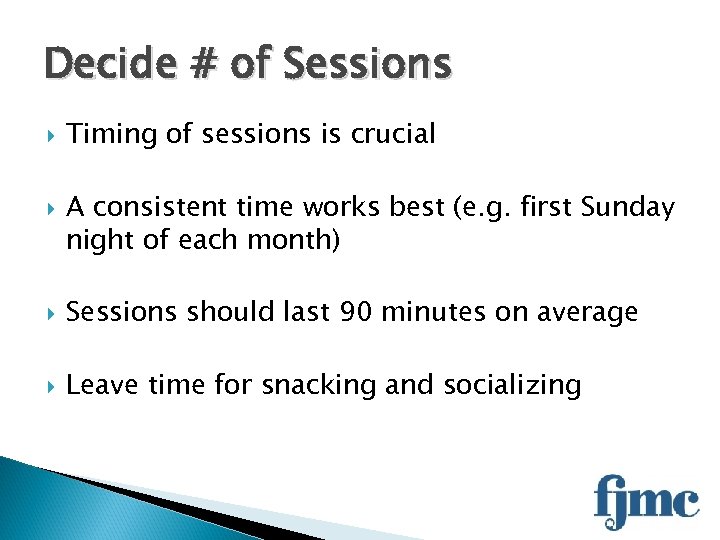 Decide # of Sessions

Timing of sessions is crucial

A consistent time works best (e.g. first Sunday night of each month)

Sessions should last 90 minutes on average

Leave time for snacking and socializing

fjmc